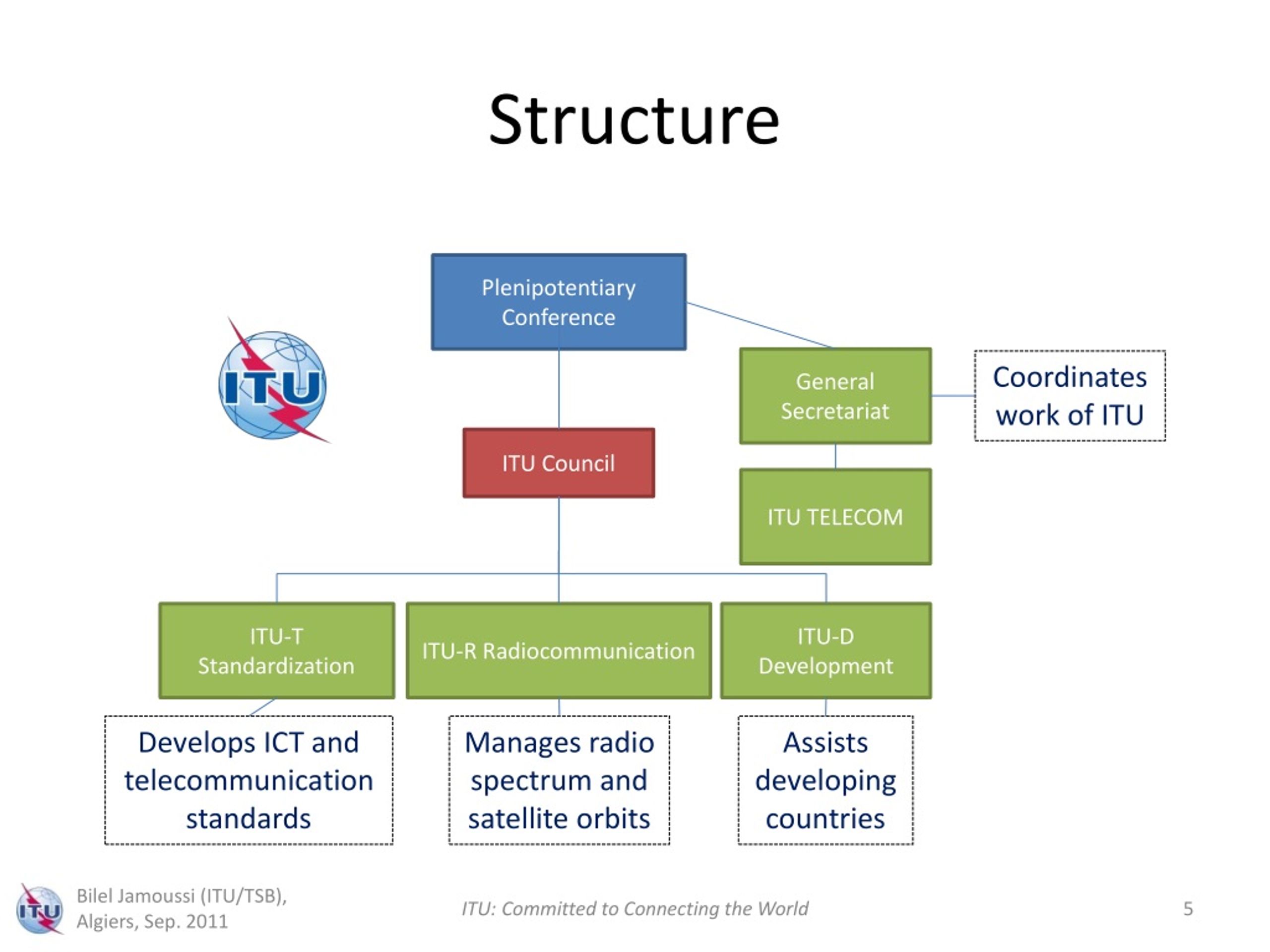 Structure

ITU

Plenipotentiary Conference

General Secretariat

Coordinates work of ITU

ITU Council

ITU TELECOM

ITU-T Standardization

ITU-R Radiocommunication

ITU-D Development

Develops ICT and telecommunication standards

Manages radio spectrum and satellite orbits

Assists developing countries

ITU

Bilel Jamoussi (ITU/TSB), Algiers, Sep. 2011

ITU: Committed to Connecting the World

5